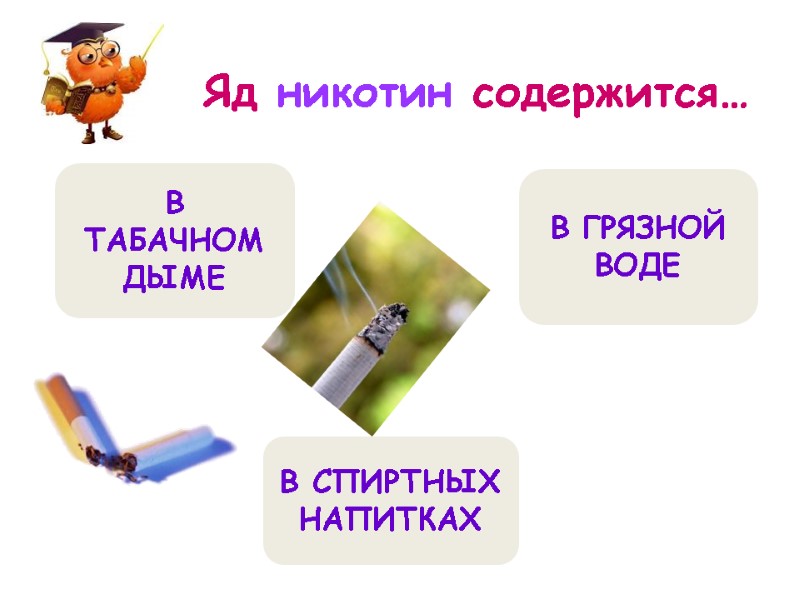 Яд никотин содержится…

В ТАБАЧНОМ ДЫМЕ

В ГРЯЗНОЙ ВОДЕ

В СПИРТНЫХ НАПИТКАХ